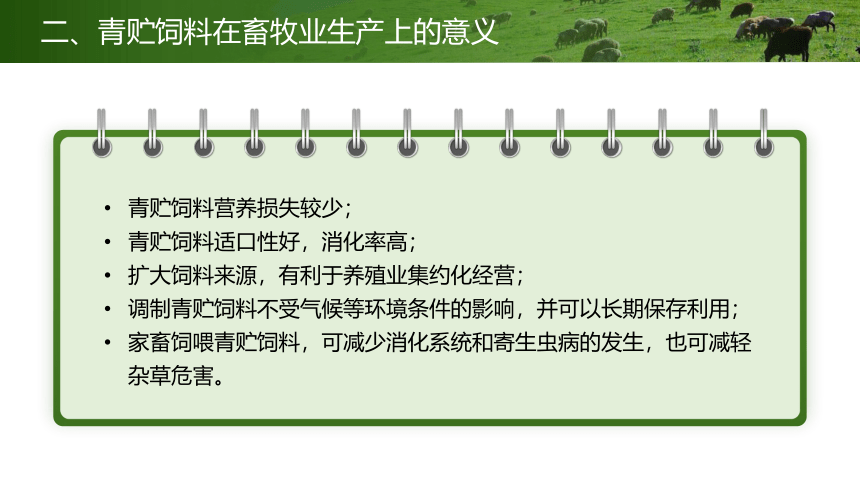 二、青贮饲料在畜牧业生产上的意义

• 青贮饲料营养损失较少；
• 青贮饲料适口性好，消化率高；
• 扩大饲料来源，有利于养殖业集约化经营；
• 调制青贮饲料不受气候等环境条件的影响，并可以长期保存利用；
• 家畜饲喂青贮饲料，可减少消化系统和寄生虫病的发生，也可减轻杂草危害。